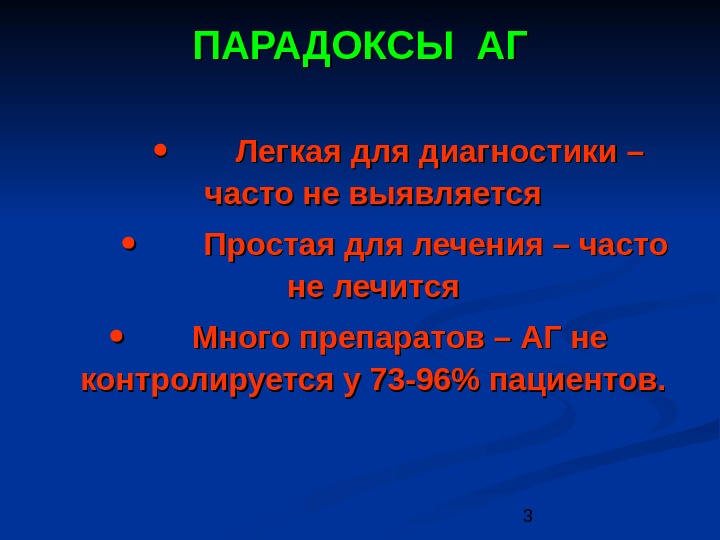 ПАРАДОКСЫ АГ

• Легкая для диагностики – часто не выявляется

• Простая для лечения – часто не лечится

• Много препаратов – АГ не контролируется у 73-96% пациентов.

3